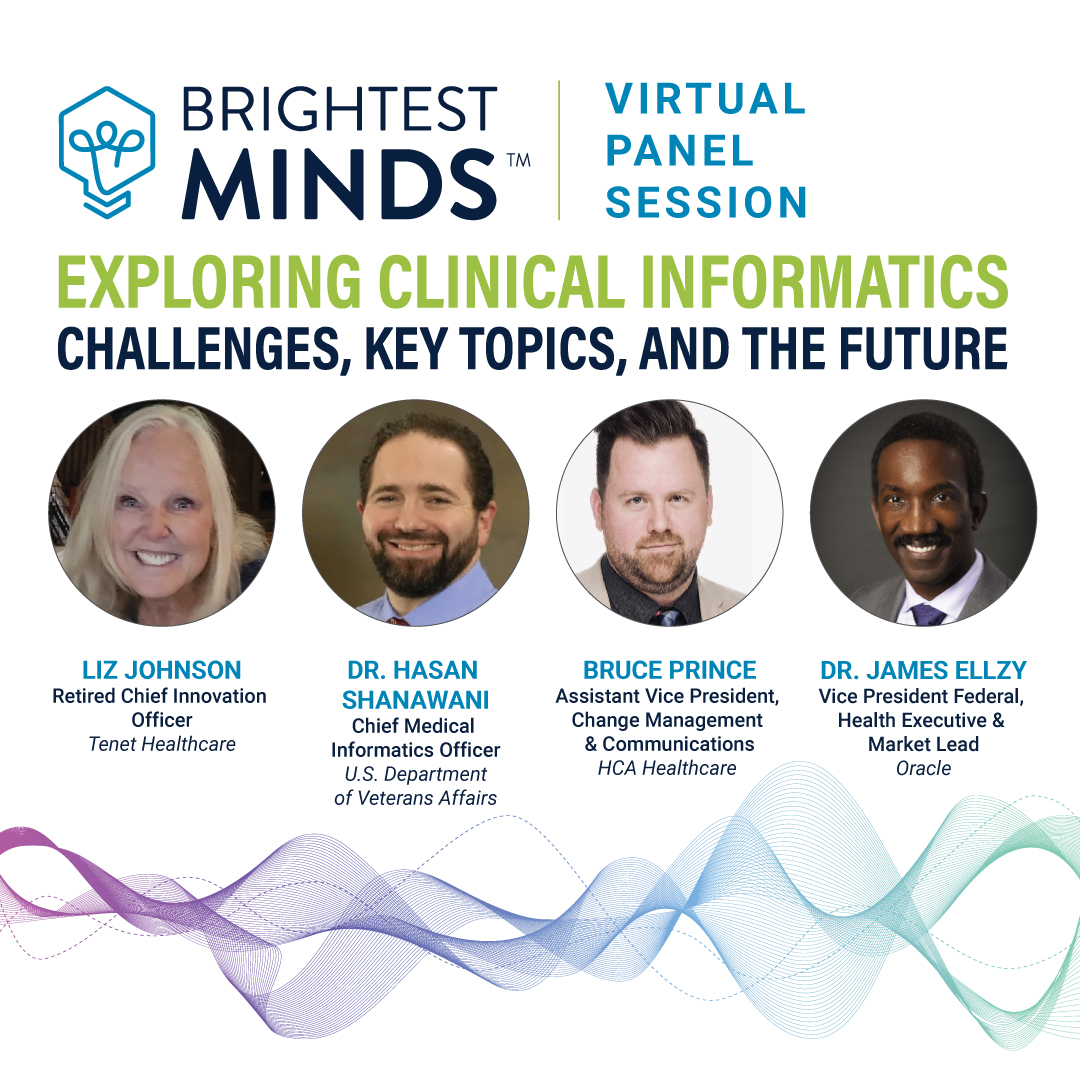 BRIGHTEST MINDS™

VIRTUAL PANEL SESSION

EXPLORING CLINICAL INFORMATICS
CHALLENGES, KEY TOPICS, AND THE FUTURE

LIZ JOHNSON
Retired Chief Innovation Officer
Tenet Healthcare

DR. HASAN SHANAWANI
Chief Medical Informatics Officer
U.S. Department of Veterans Affairs

BRUCE PRINCE
Assistant Vice President, Change Management & Communications
HCA Healthcare

DR. JAMES ELLZY
Vice President Federal, Health Executive & Market Lead
Oracle